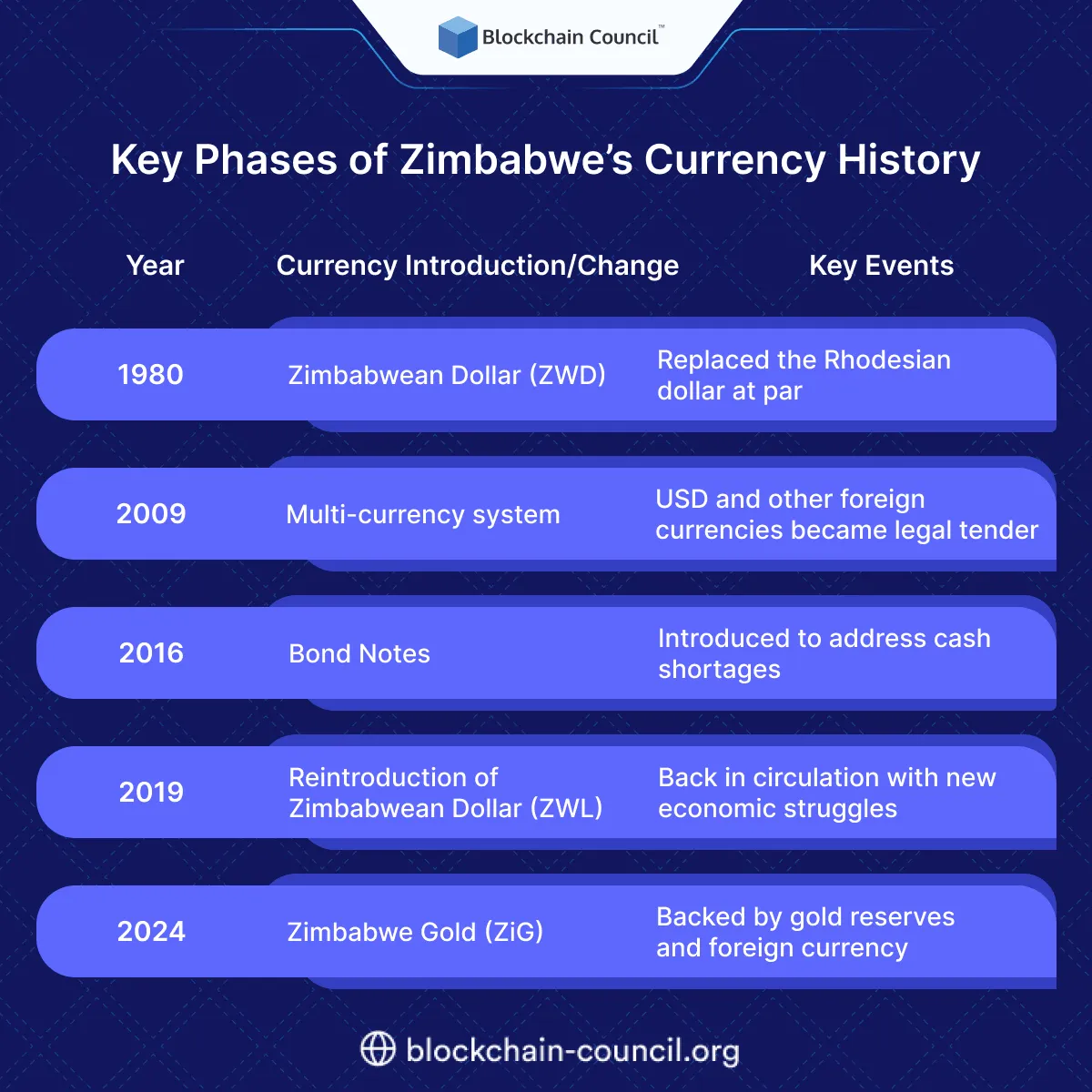 Blockchain Council™

Key Phases of Zimbabwe's Currency History

| Year | Currency Introduction/Change | Key Events |
|---|---|---|
| 1980 | Zimbabwean Dollar (ZWD) | Replaced the Rhodesian dollar at par |
| 2009 | Multi-currency system | USD and other foreign currencies became legal tender |
| 2016 | Bond Notes | Introduced to address cash shortages |
| 2019 | Reintroduction of Zimbabwean Dollar (ZWL) | Back in circulation with new economic struggles |
| 2024 | Zimbabwe Gold (ZiG) | Backed by gold reserves and foreign currency |

blockchain-council.org